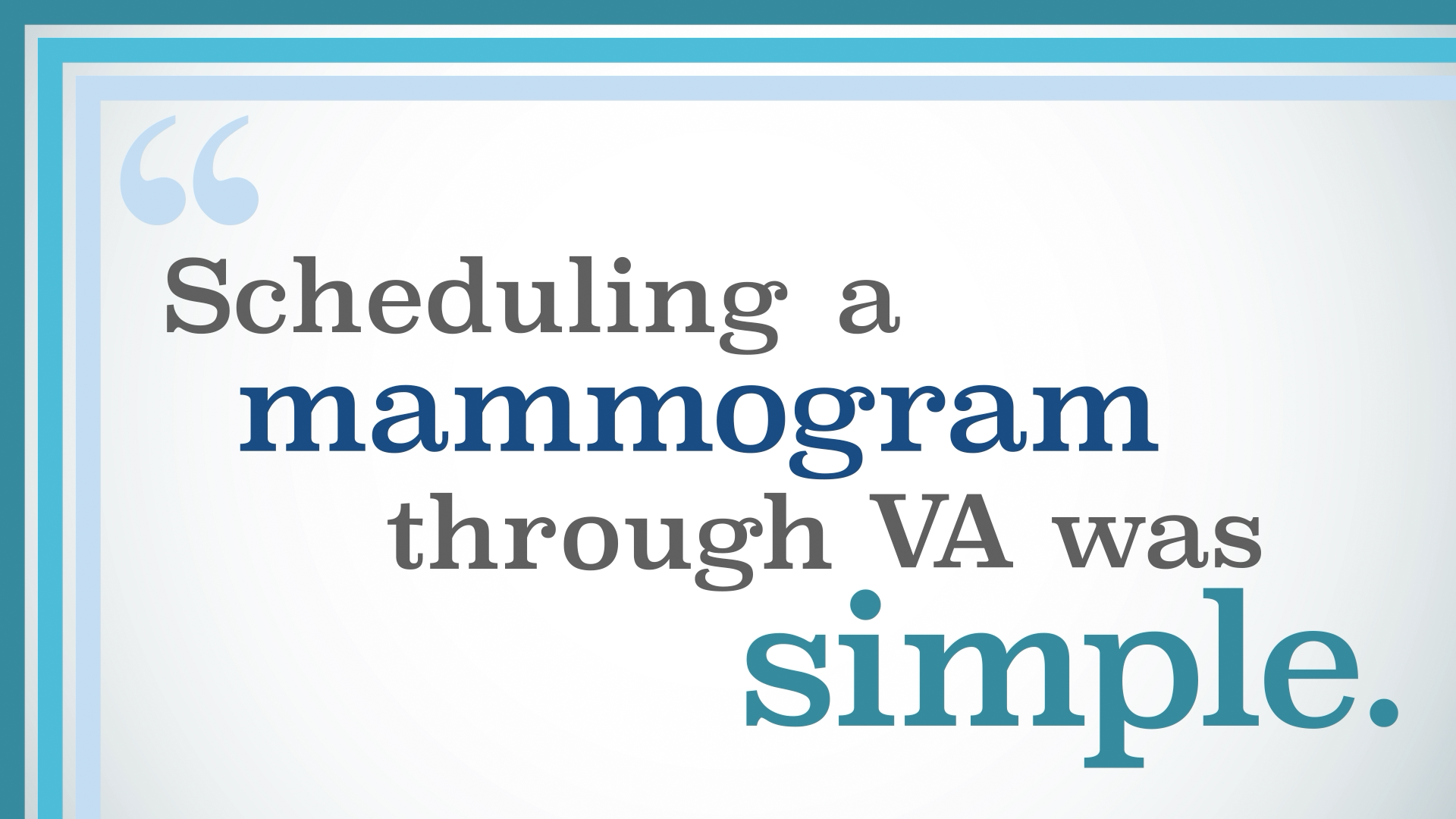 “Scheduling a mammogram through VA was simple.